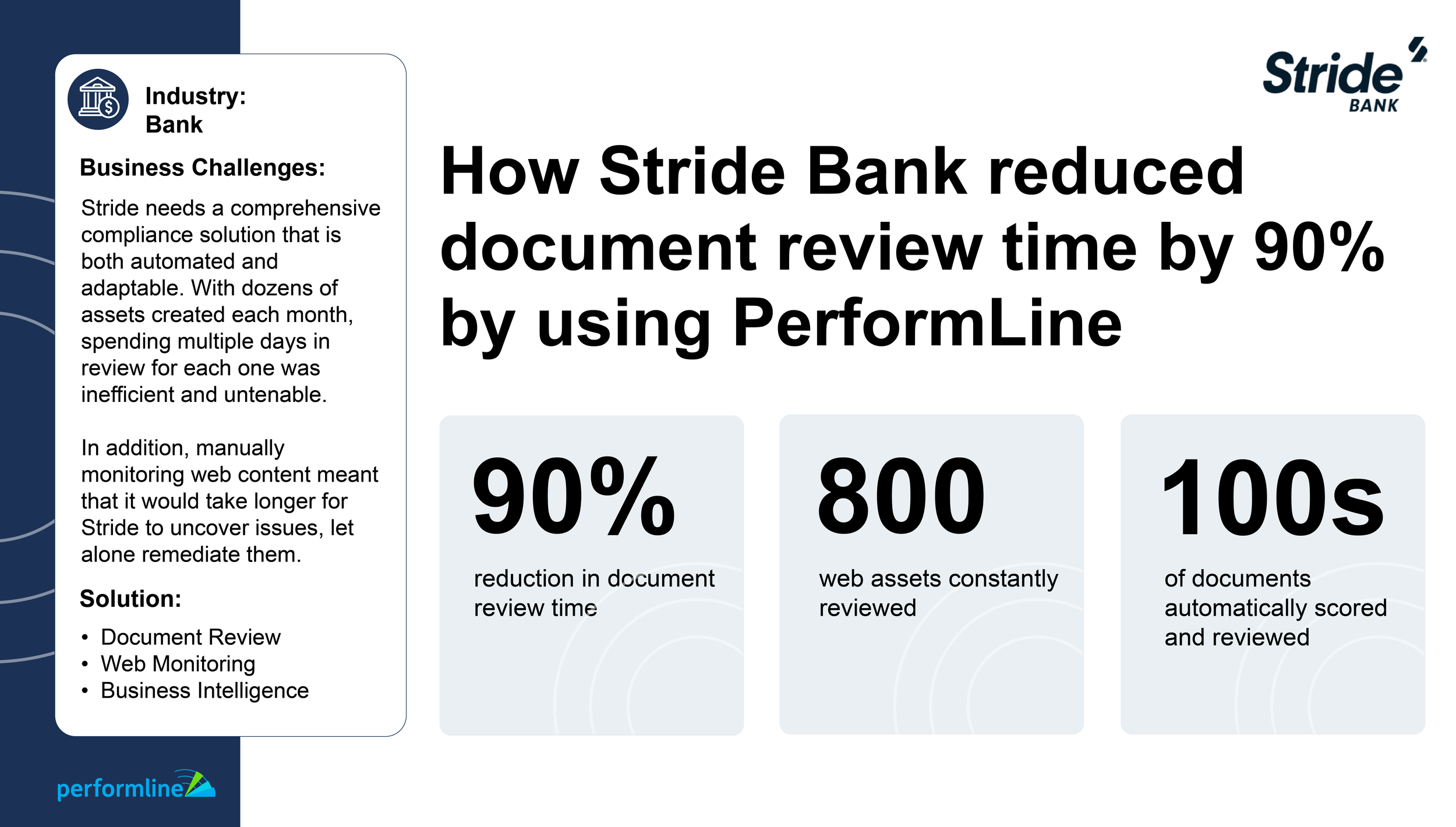 Industry:
Bank

Business Challenges:

Stride needs a comprehensive compliance solution that is both automated and adaptable. With dozens of assets created each month, spending multiple days in review for each one was inefficient and untenable.

In addition, manually monitoring web content meant that it would take longer for Stride to uncover issues, let alone remediate them.

Solution:

• Document Review
• Web Monitoring
• Business Intelligence

performline

Stride BANK

How Stride Bank reduced document review time by 90% by using PerformLine

90%
reduction in document review time

800
web assets constantly reviewed

100s
of documents automatically scored and reviewed